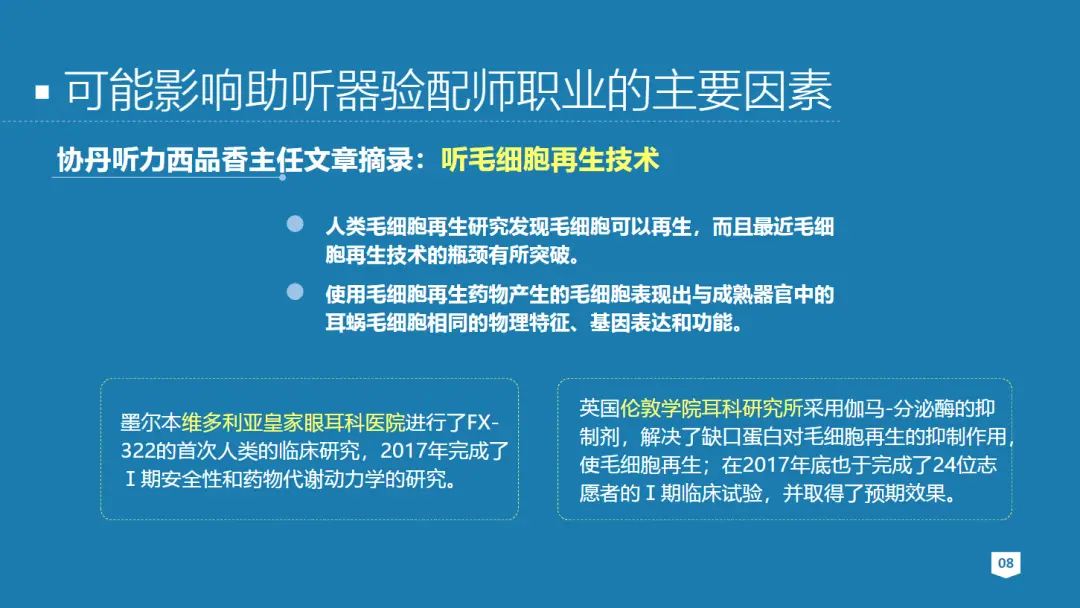 ▪ 可能影响助听器验配师职业的主要因素

协丹听力西品香主任文章摘录：听毛细胞再生技术

人类毛细胞再生研究发现毛细胞可以再生，而且最近毛细胞再生技术的瓶颈有所突破。

使用毛细胞再生药物产生的毛细胞表现出与成熟器官中的耳蜗毛细胞相同的物理特征、基因表达和功能。

墨尔本维多利亚皇家眼耳科医院进行了FX-322的首次人类的临床研究，2017年完成了Ⅰ期安全性和药物代谢动力学的研究。

英国伦敦学院耳科研究所采用伽马-分泌酶的抑制剂，解决了缺口蛋白对毛细胞再生的抑制作用，使毛细胞再生；在2017年底也于完成了24位志愿者的Ⅰ期临床试验，并取得了预期效果。

08